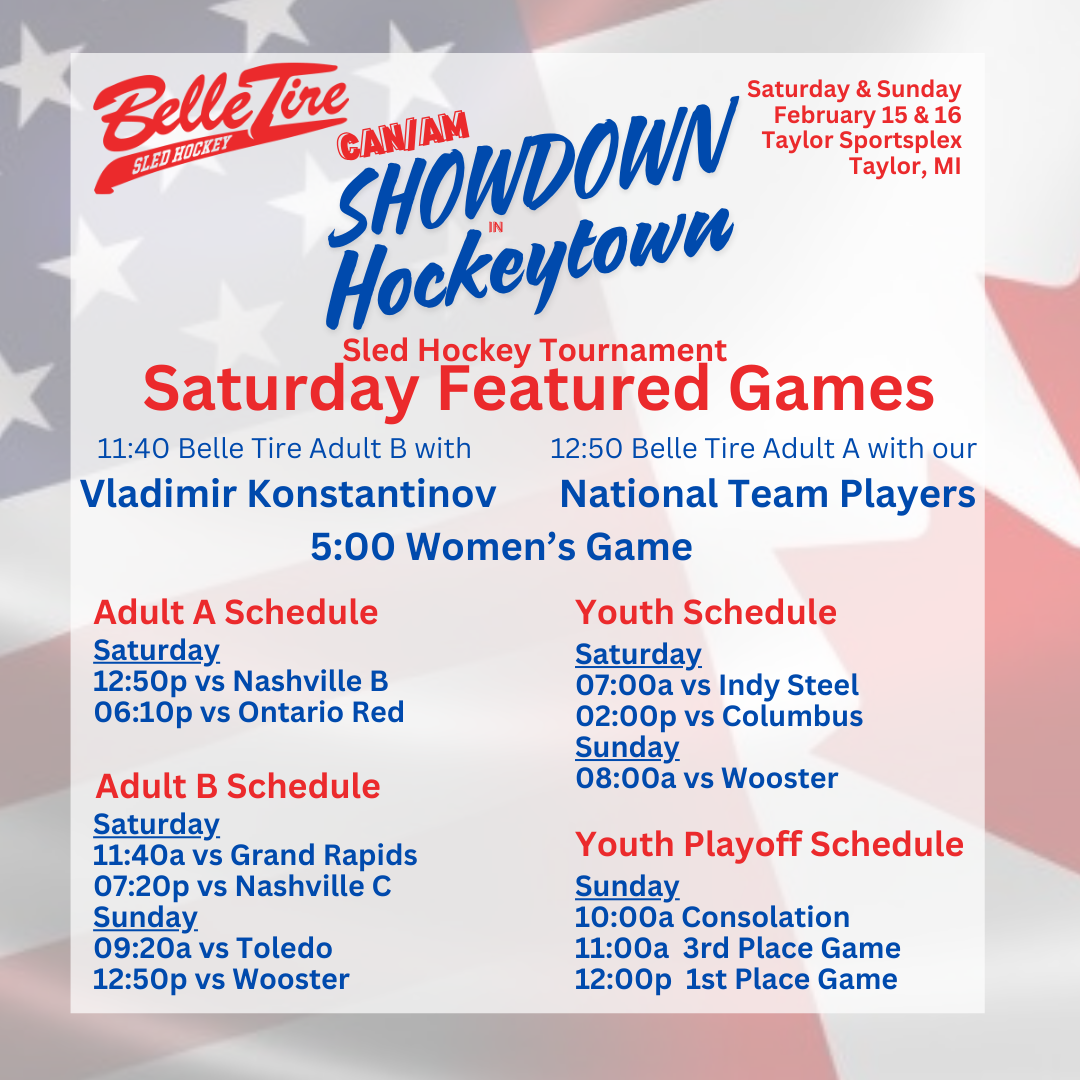 Belle Tire
SLED HOCKEY

CAN/AM
SHOWDOWN
IN
Hockeytown

Saturday & Sunday
February 15 & 16
Taylor Sportsplex
Taylor, MI

Sled Hockey Tournament
Saturday Featured Games

11:40 Belle Tire Adult B with
Vladimir Konstantinov

12:50 Belle Tire Adult A with our
National Team Players

5:00 Women's Game

Adult A Schedule
Saturday
12:50p vs Nashville B
06:10p vs Ontario Red

Adult B Schedule
Saturday
11:40a vs Grand Rapids
07:20p vs Nashville C
Sunday
09:20a vs Toledo
12:50p vs Wooster

Youth Schedule
Saturday
07:00a vs Indy Steel
02:00p vs Columbus
Sunday
08:00a vs Wooster

Youth Playoff Schedule
Sunday
10:00a Consolation
11:00a 3rd Place Game
12:00p 1st Place Game